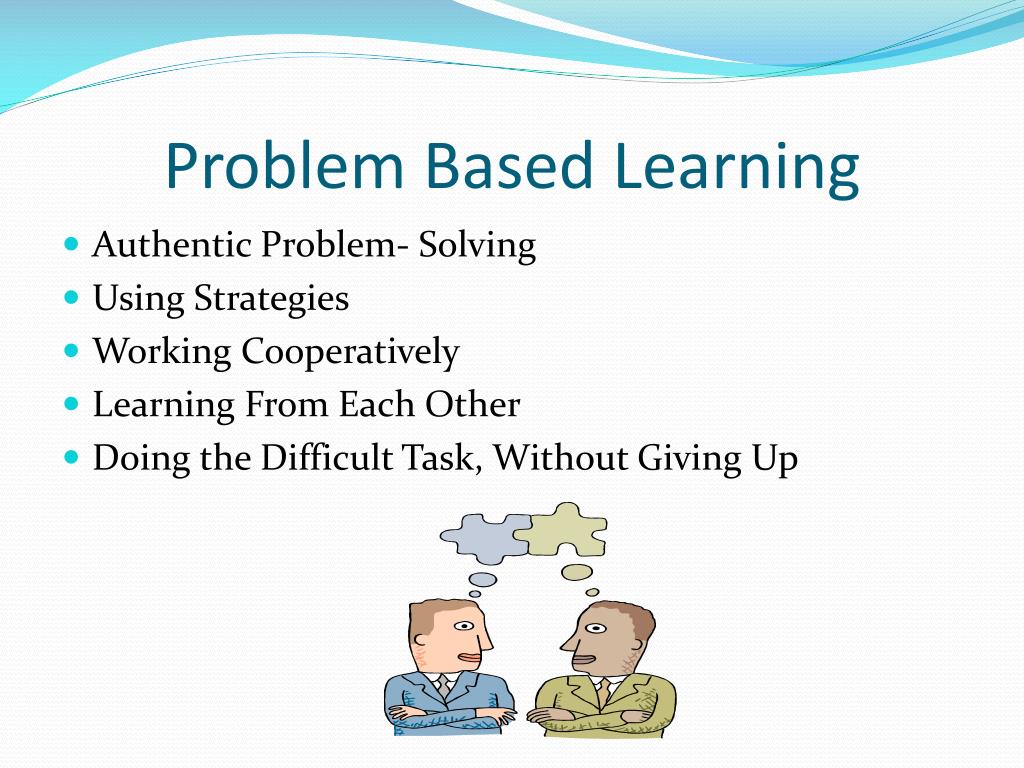 Problem Based Learning

- Authentic Problem- Solving
- Using Strategies
- Working Cooperatively
- Learning From Each Other
- Doing the Difficult Task, Without Giving Up